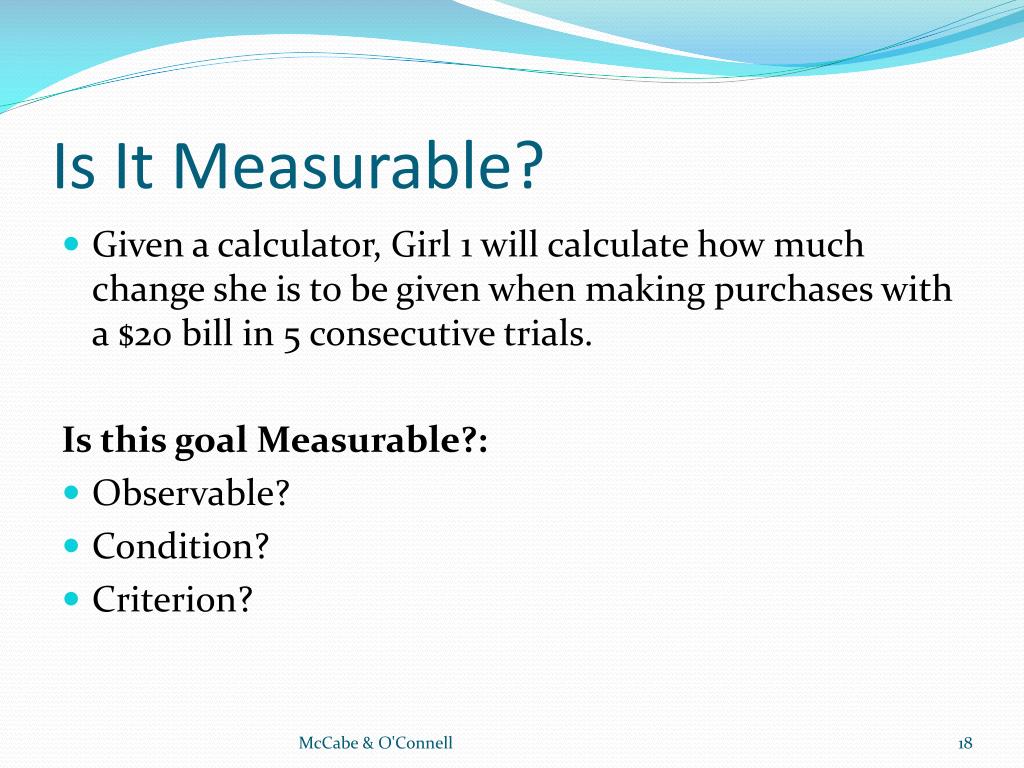 Is It Measurable?

- Given a calculator, Girl 1 will calculate how much change she is to be given when making purchases with a \$20 bill in 5 consecutive trials.

Is this goal Measurable?:
- Observable?
- Condition?
- Criterion?

McCabe & O'Connell

18